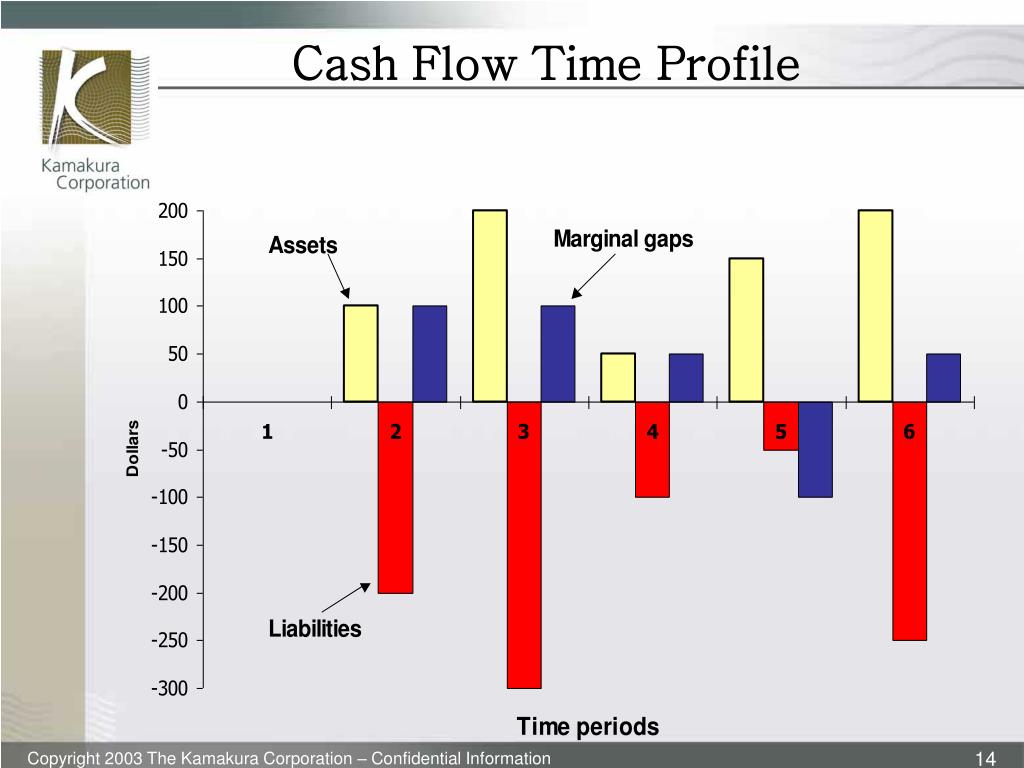 Cash Flow Time Profile

Kamakura Corporation

200
150
100
50
0
-50
-100
-150
-200
-250
-300

Dollars

Assets

Marginal gaps

Liabilities

1
2
3
4
5
6

Time periods

Copyright 2003 The Kamakura Corporation – Confidential Information

14